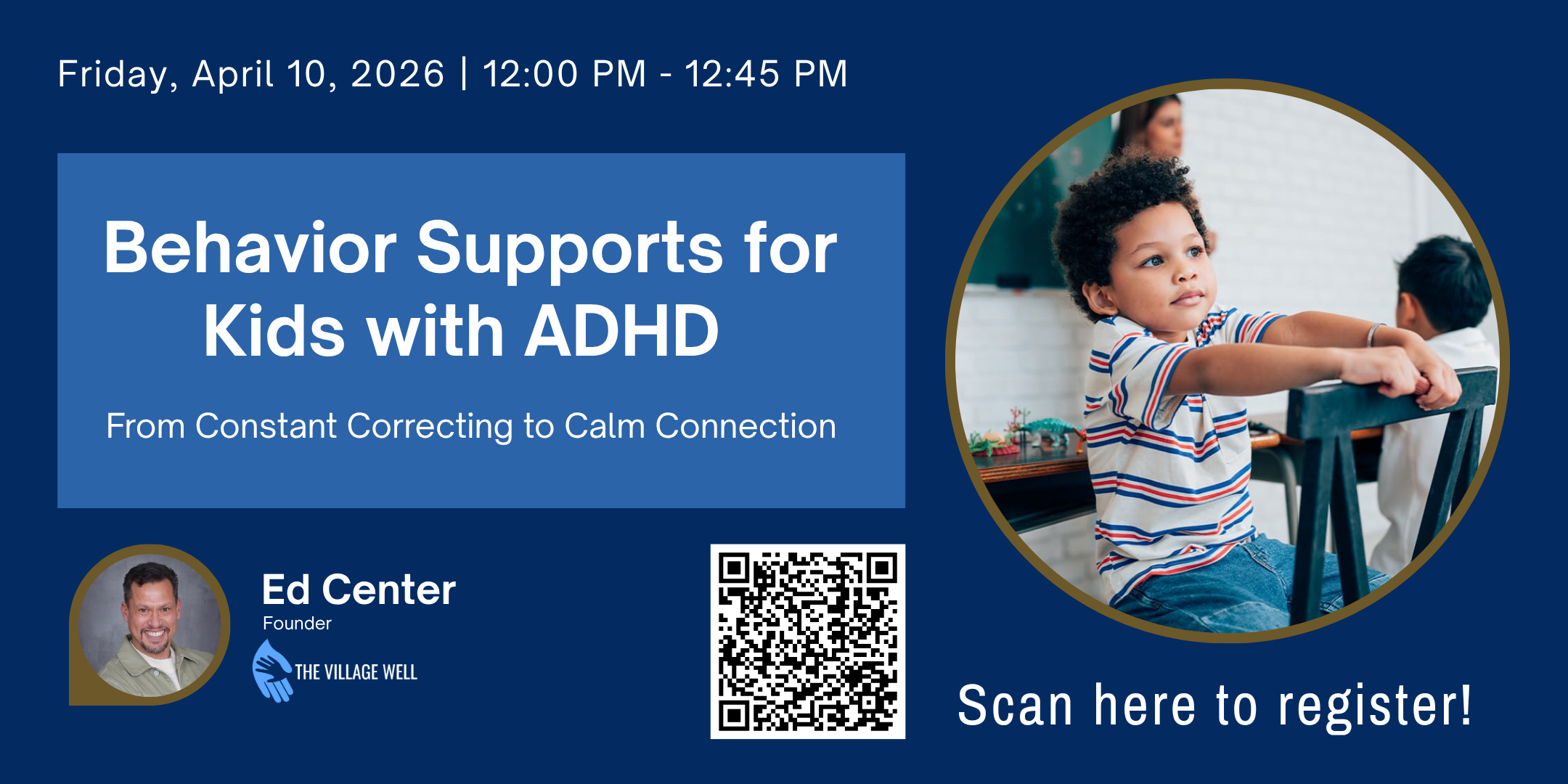 Friday, April 10, 2026 | 12:00 PM - 12:45 PM

Behavior Supports for Kids with ADHD

From Constant Correcting to Calm Connection

Ed Center
Founder
THE VILLAGE WELL

Scan here to register!